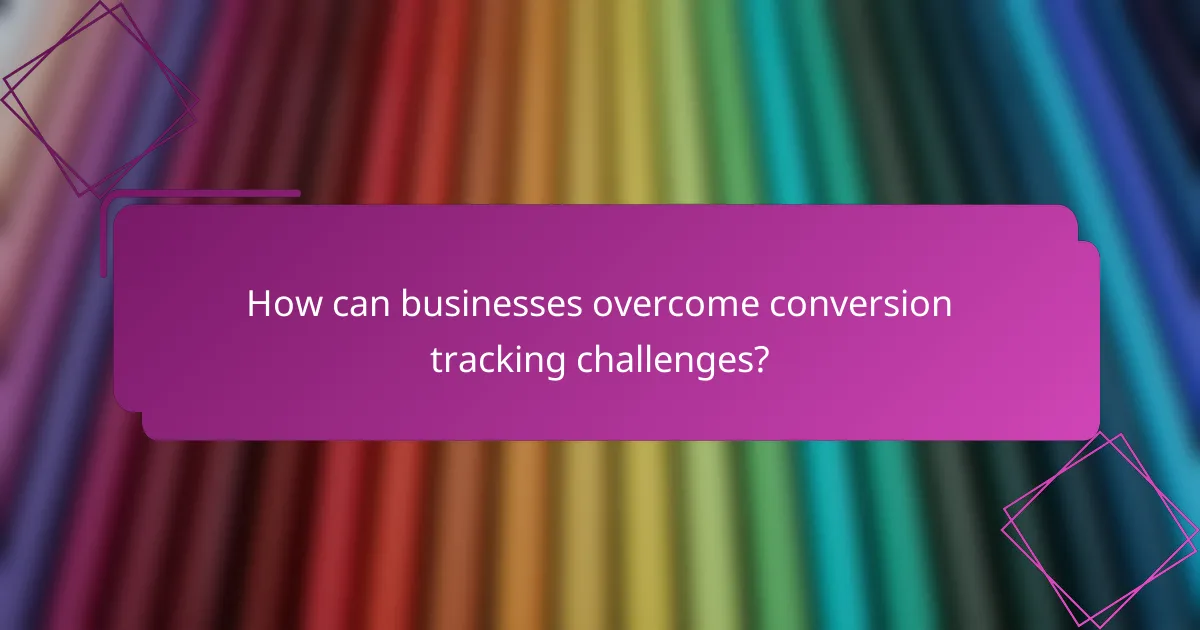 How can businesses overcome conversion tracking challenges?